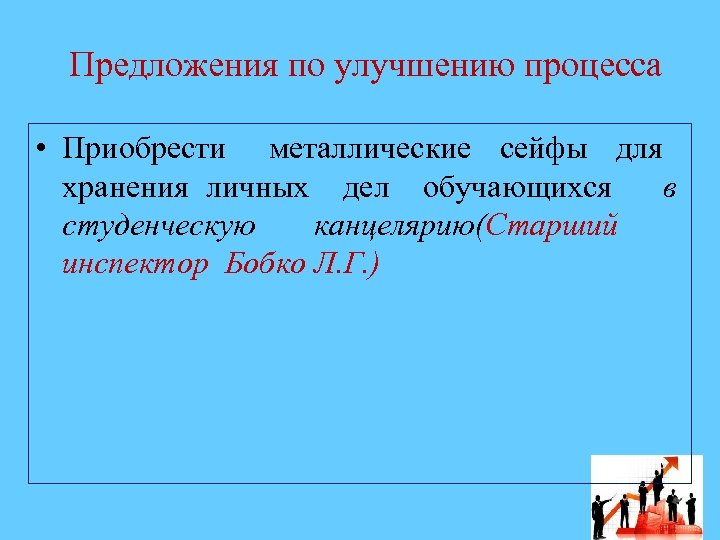 Предложения по улучшению процесса

• Приобрести металлические сейфы для хранения личных дел обучающихся в студенческую канцелярию(Старший инспектор Бобко Л.Г.)